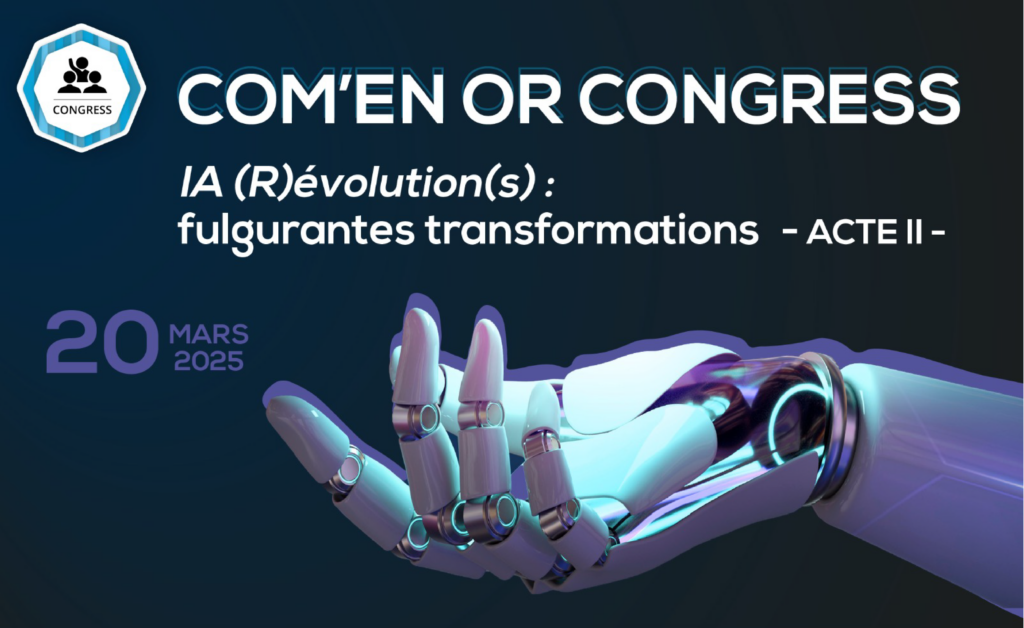 CONGRESS

COM'EN OR CONGRESS

IA (R)évolution(s) :
fulgurantes transformations - ACTE II -

20 MARS 2025